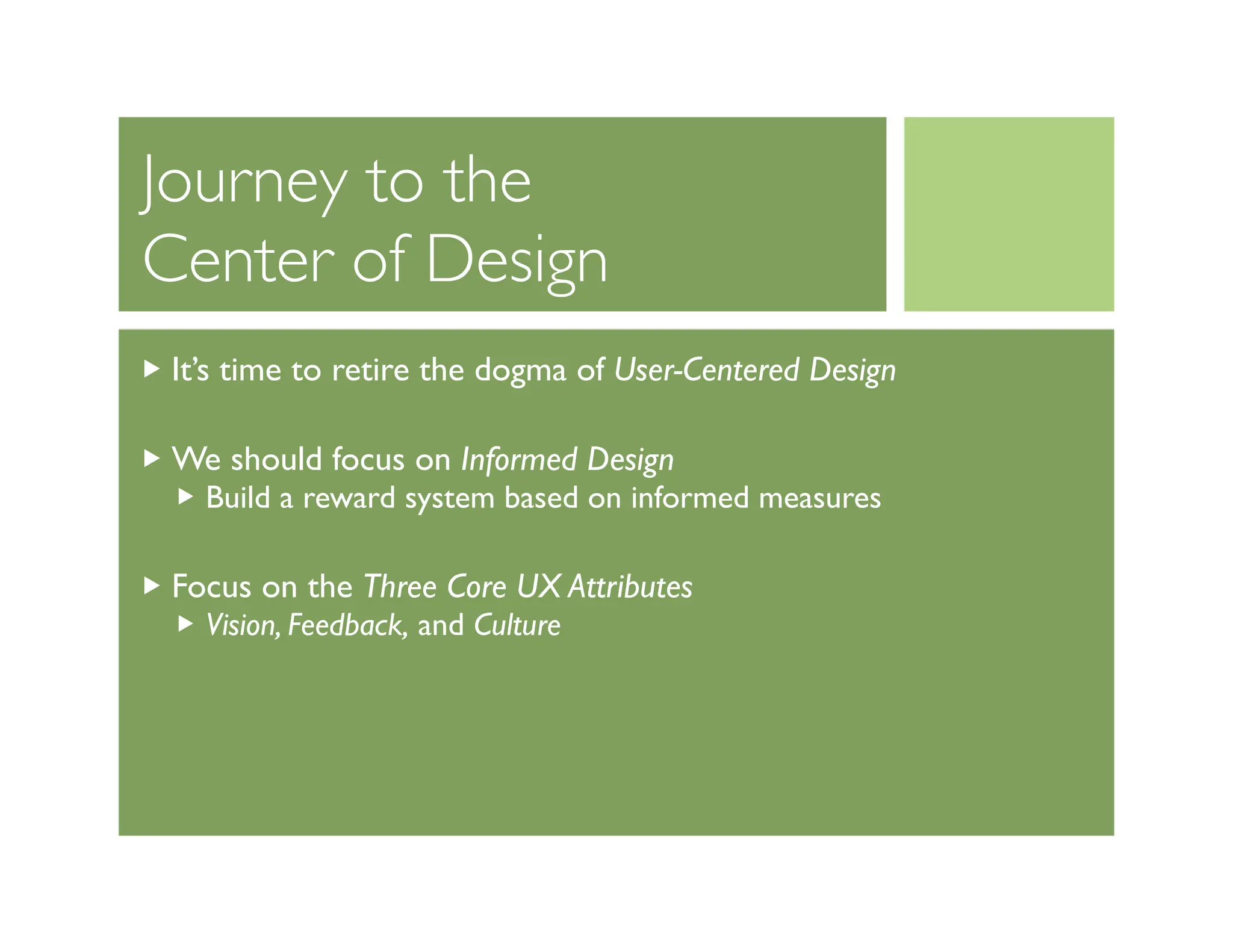 Journey to the Center of Design

▶ It's time to retire the dogma of User-Centered Design

▶ We should focus on Informed Design
▶ Build a reward system based on informed measures

▶ Focus on the Three Core UX Attributes
▶ Vision, Feedback, and Culture